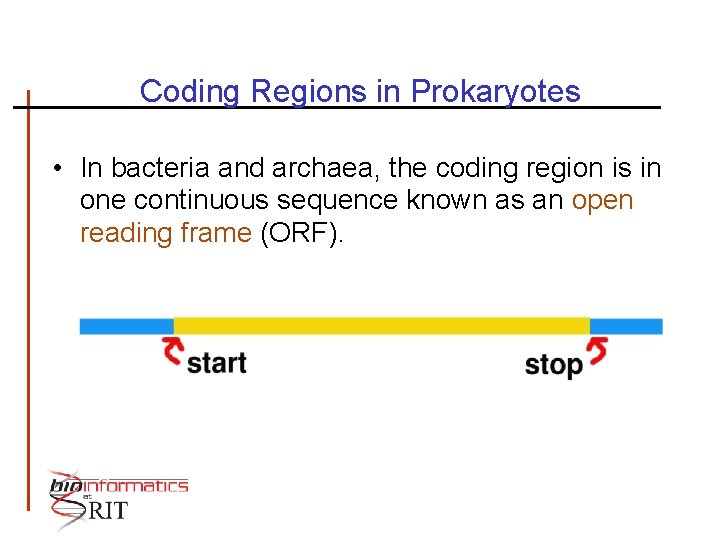 Coding Regions in Prokaryotes

• In bacteria and archaea, the coding region is in one continuous sequence known as an open reading frame (ORF).

start

stop

bioinformatics at RIT